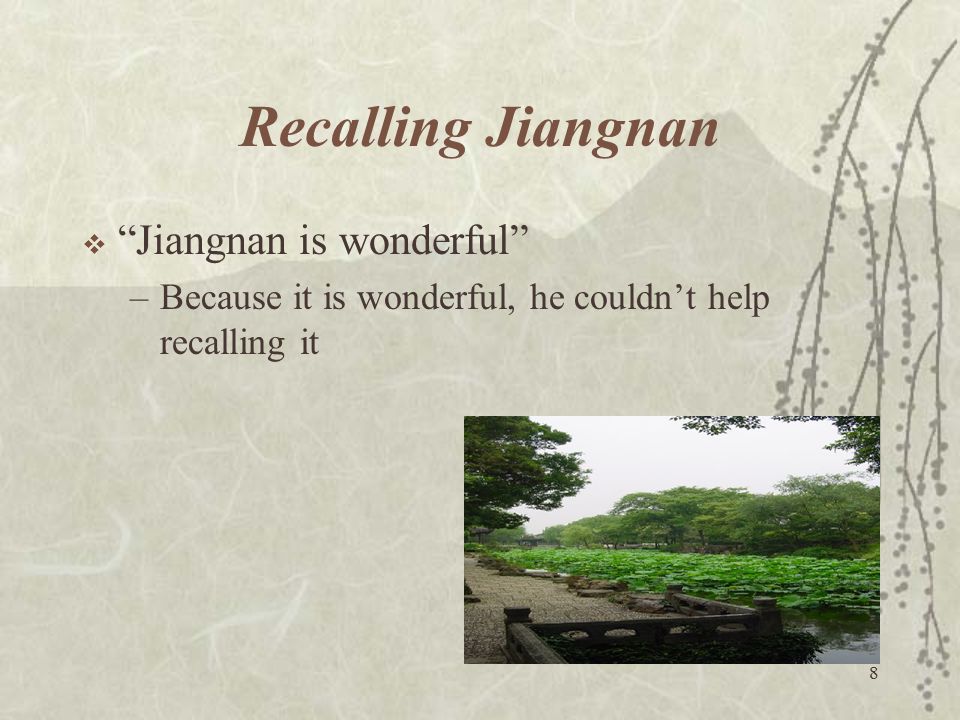 Recalling Jiangnan

❖ “Jiangnan is wonderful”

– Because it is wonderful, he couldn’t help recalling it

8